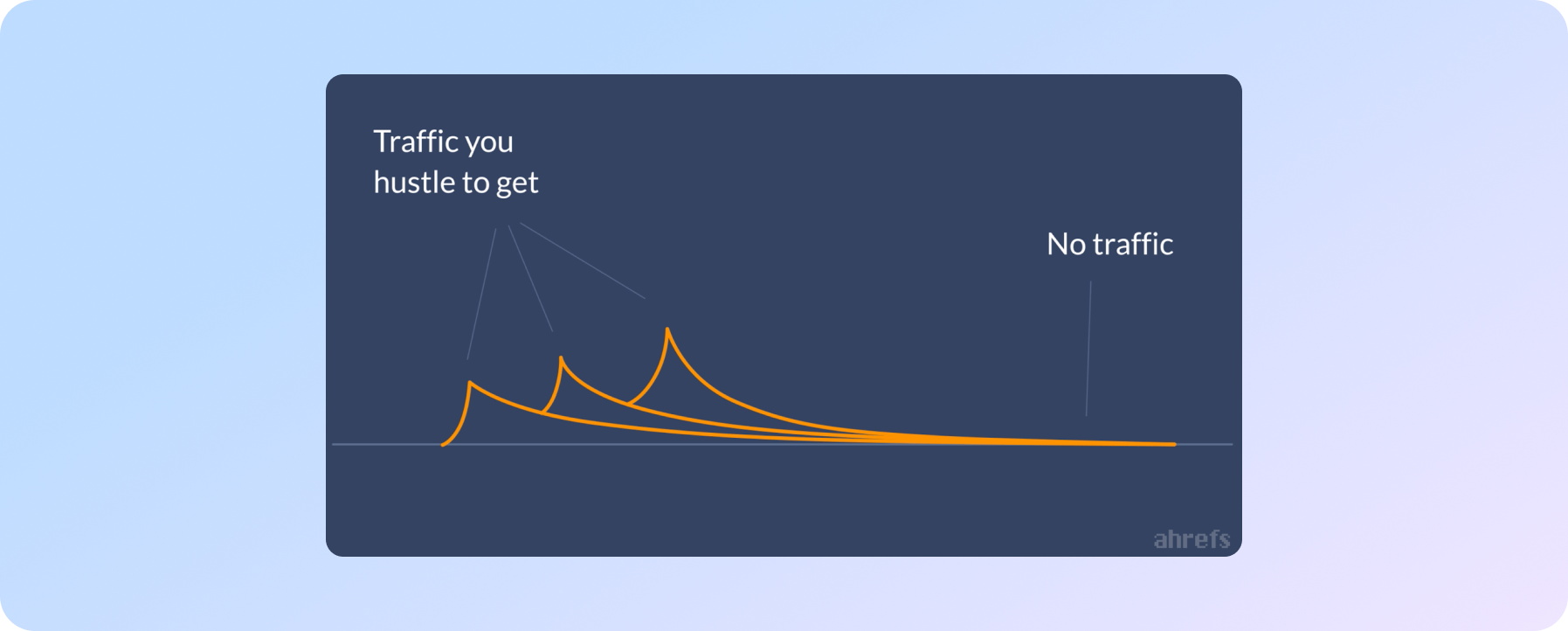 Traffic you hustle to get

No traffic

ahrefs